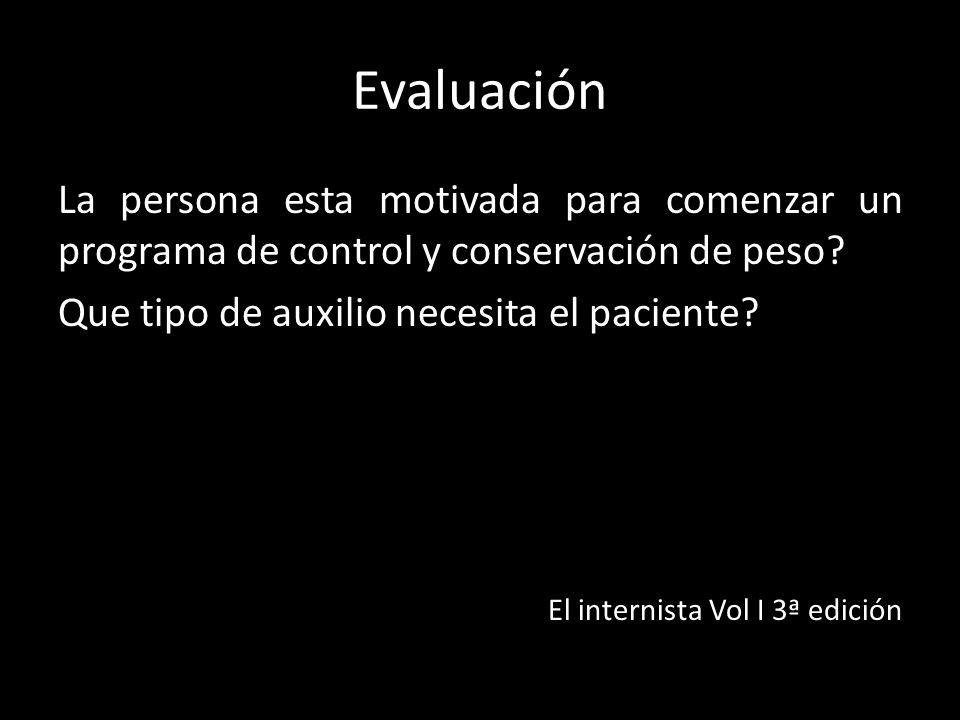 Evaluación

La persona esta motivada para comenzar un programa de control y conservación de peso?

Que tipo de auxilio necesita el paciente?

El internista Vol I 3ª edición